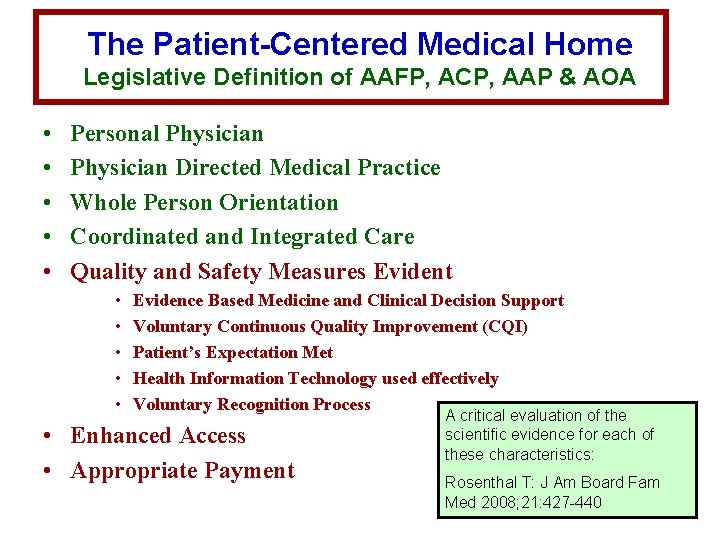 The Patient-Centered Medical Home
Legislative Definition of AAFP, ACP, AAP & AOA

• Personal Physician
• Physician Directed Medical Practice
• Whole Person Orientation
• Coordinated and Integrated Care
• Quality and Safety Measures Evident
  • Evidence Based Medicine and Clinical Decision Support
  • Voluntary Continuous Quality Improvement (CQI)
  • Patient's Expectation Met
  • Health Information Technology used effectively
  • Voluntary Recognition Process
• Enhanced Access
• Appropriate Payment

A critical evaluation of the scientific evidence for each of these characteristics:

Rosenthal T: J Am Board Fam Med 2008;21:427-440